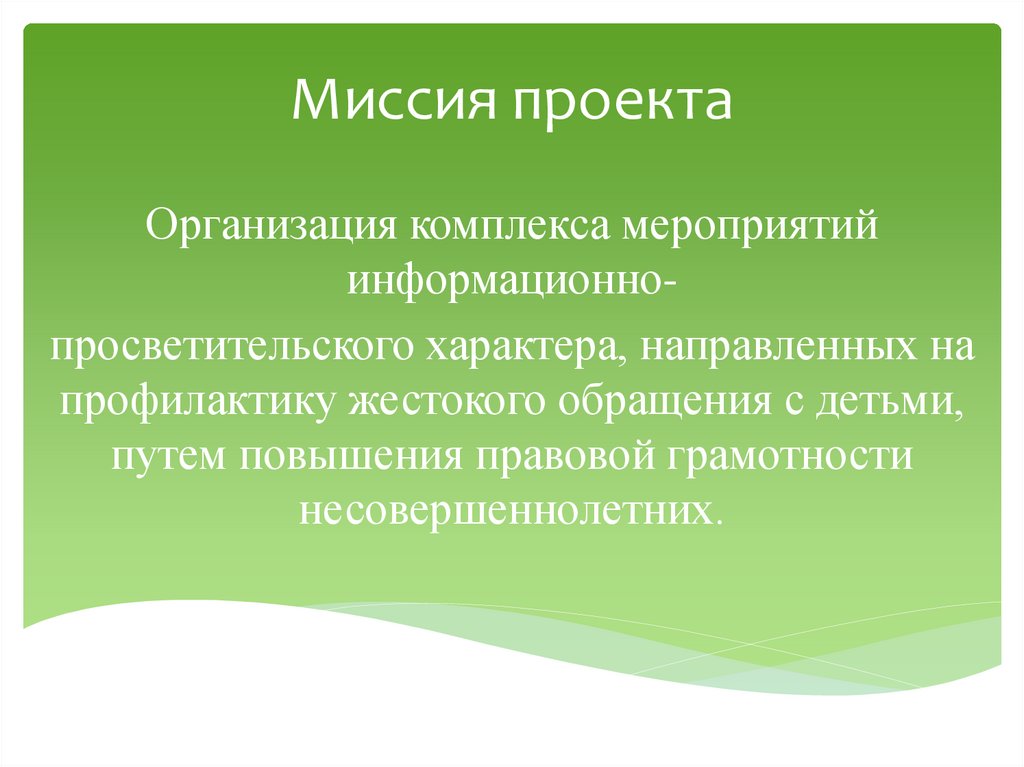 Миссия проекта

Организация комплекса мероприятий информационно-просветительского характера, направленных на профилактику жестокого обращения с детьми, путем повышения правовой грамотности несовершеннолетних.